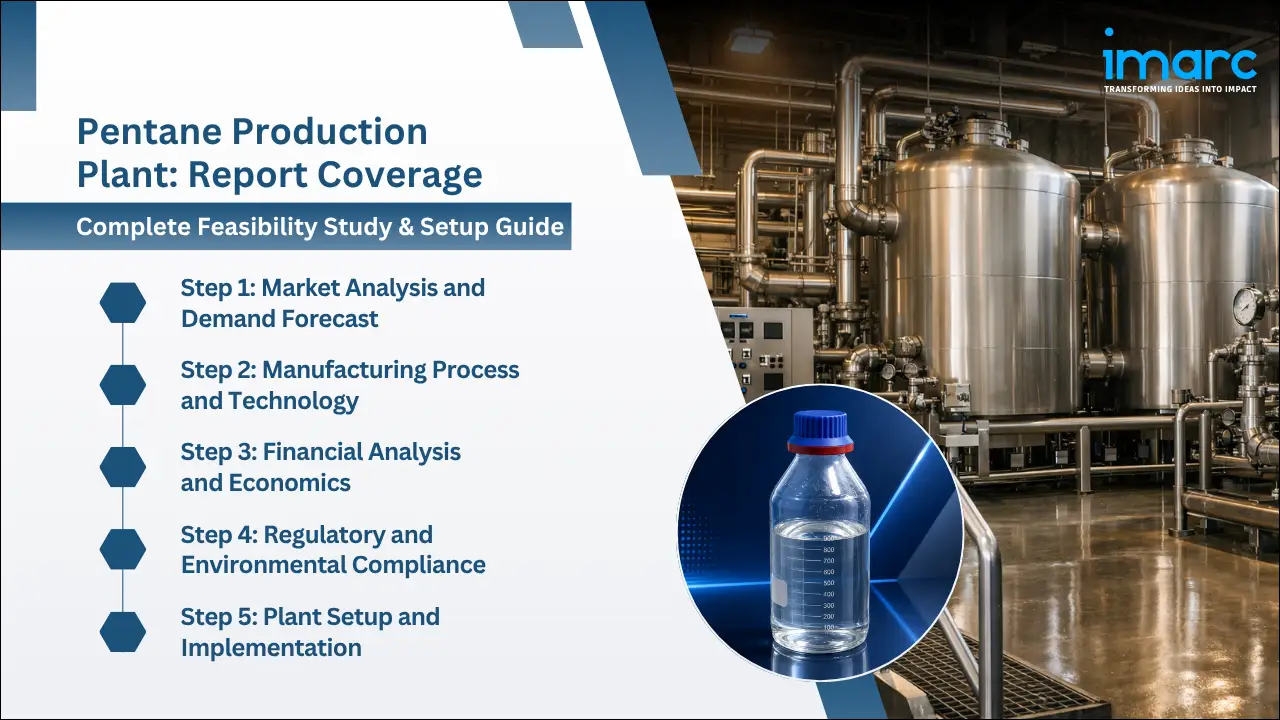 imarc
TRANSFORMING IDEAS INTO IMPACT

Pentane Production Plant: Report Coverage

Complete Feasibility Study & Setup Guide

Step 1: Market Analysis and Demand Forecast

Step 2: Manufacturing Process and Technology

Step 3: Financial Analysis and Economics

Step 4: Regulatory and Environmental Compliance

Step 5: Plant Setup and Implementation

900
800
700
600
500
400
300
200
100